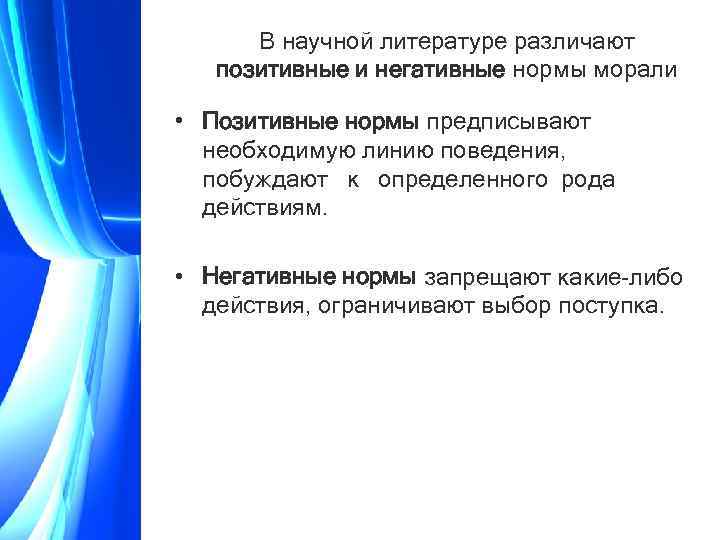 В научной литературе различают позитивные и негативные нормы морали

• Позитивные нормы предписывают необходимую линию поведения, побуждают к определенного рода действиям.

• Негативные нормы запрещают какие-либо действия, ограничивают выбор поступка.